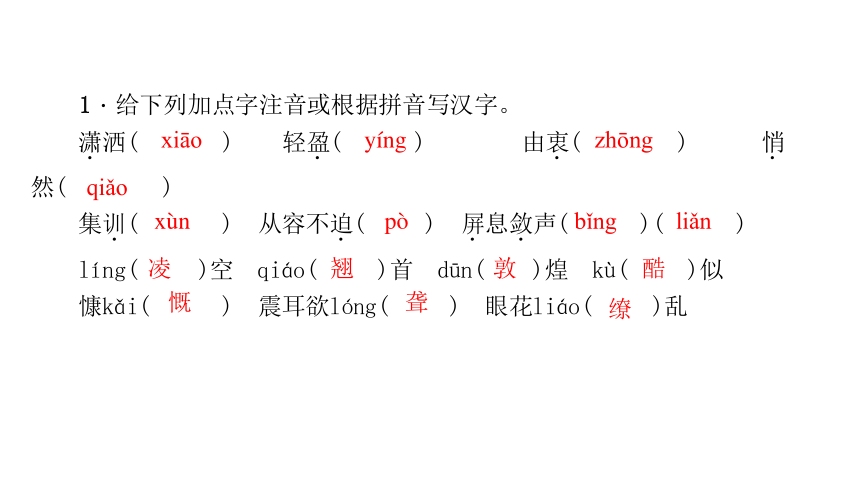 1．给下列加点字注音或根据拼音写汉字。

潇洒（ xiāo ） 轻盈（ yíng ） 由衷（ zhōng ） 悄然（ qiǎo ）

集训（ xùn ） 从容不迫（ pò ） 屏息敛声（ bǐng ）（ liǎn ）

líng（ 凌 ）空 qiáo（ 翘 ）首 dūn（ 敦 ）煌 kù（ 酷 ）似

慷kǎi（ 慨 ） 震耳欲lóng（ 聋 ） 眼花liáo（ 缭 ）乱